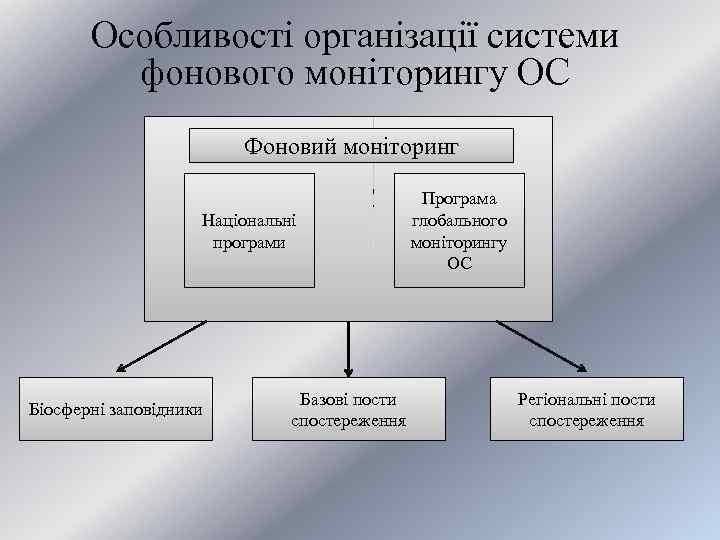 Особливості організації системи фонового моніторингу ОС

Фоновий моніторинг

Національні програми

Програма глобального моніторингу ОС

Біосферні заповідники

Базові пости спостереження

Регіональні пости спостереження